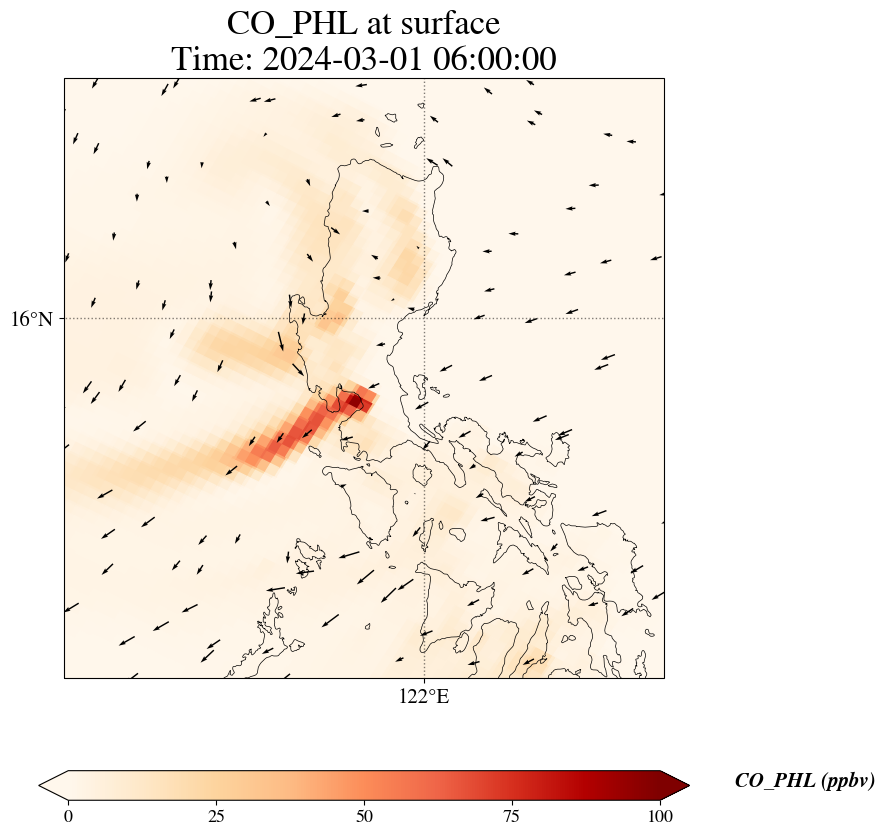 CO_PHL at surface
Time: 2024-03-01 06:00:00

16°N

122°E

0
25
50
75
100

CO_PHL (ppbv)